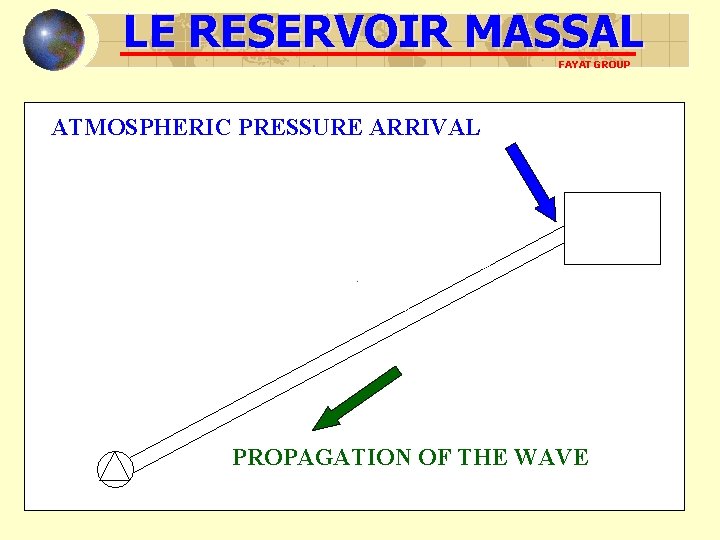 LE RESERVOIR MASSAL
FAYAT GROUP

ATMOSPHERIC PRESSURE ARRIVAL

PROPAGATION OF THE WAVE